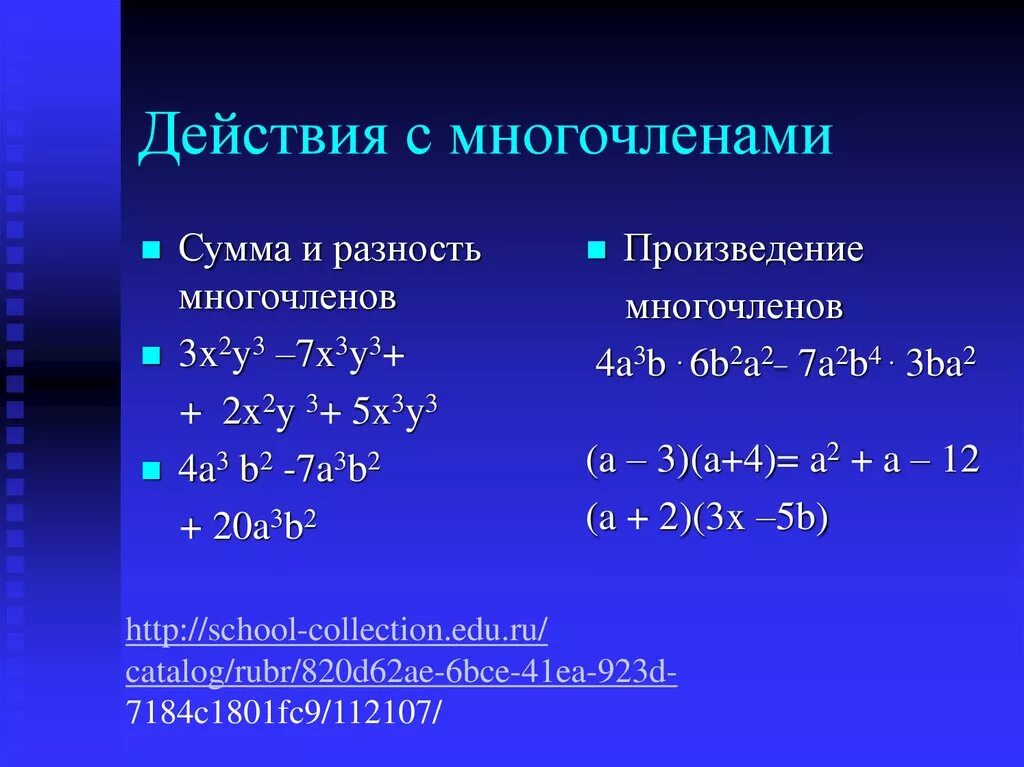 Действия с многочленами

Сумма и разность многочленов

$3x^2y^3 - 7x^3y^3 +$

$+ 2x^2y^3 + 5x^3y^3$

$4a^3b^2 - 7a^3b^2$

$+ 20a^3b^2$

Произведение многочленов

$4a^3b \cdot 6b^2a^2 - 7a^2b^4 \cdot 3ba^2$

$(a - 3)(a+4) = a^2 + a - 12$

$(a + 2)(3x - 5b)$

http://school-collection.edu.ru/catalog/rubr/820d62ae-6bce-41ea-923d-7184c1801fc9/112107/